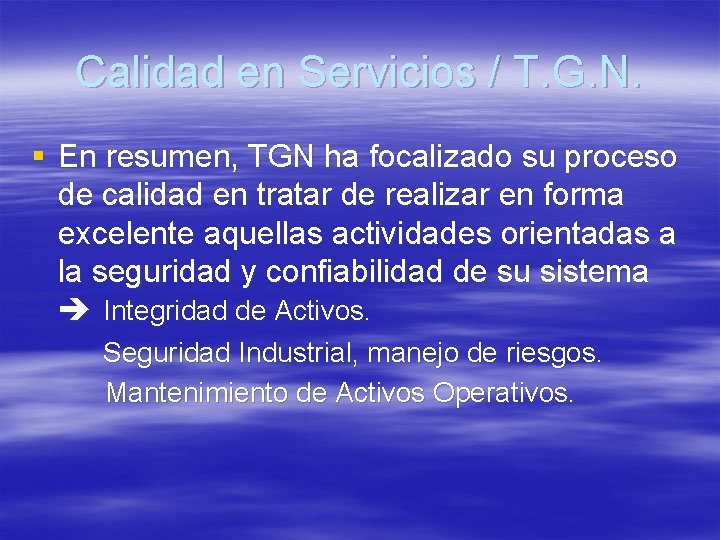 Calidad en Servicios / T.G.N.

▪ En resumen, TGN ha focalizado su proceso de calidad en tratar de realizar en forma excelente aquellas actividades orientadas a la seguridad y confiabilidad de su sistema

➔ Integridad de Activos.

Seguridad Industrial, manejo de riesgos.

Mantenimiento de Activos Operativos.